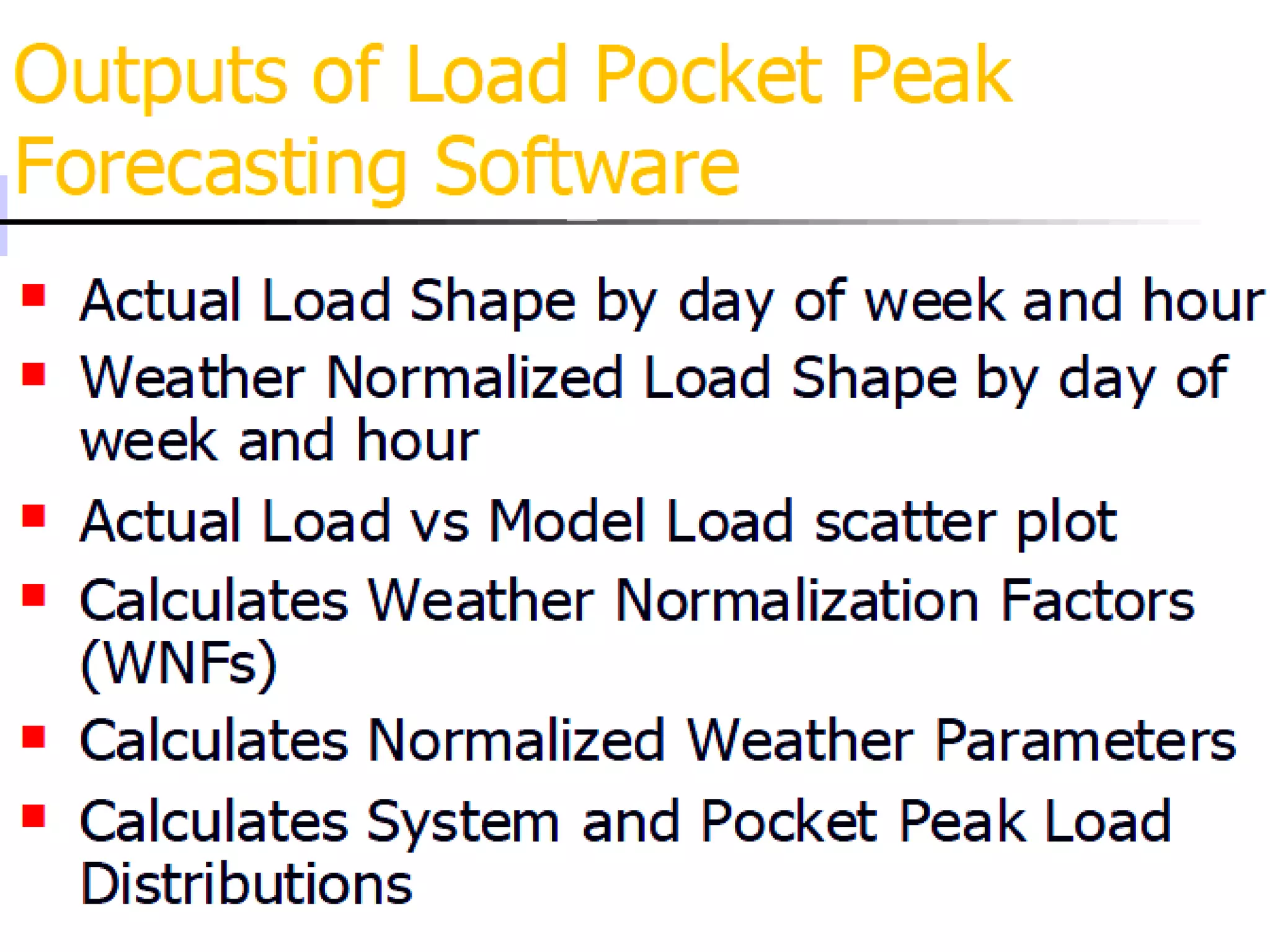 Outputs of Load Pocket Peak Forecasting Software

- Actual Load Shape by day of week and hour
- Weather Normalized Load Shape by day of week and hour
- Actual Load vs Model Load scatter plot
- Calculates Weather Normalization Factors (WNFs)
- Calculates Normalized Weather Parameters
- Calculates System and Pocket Peak Load Distributions